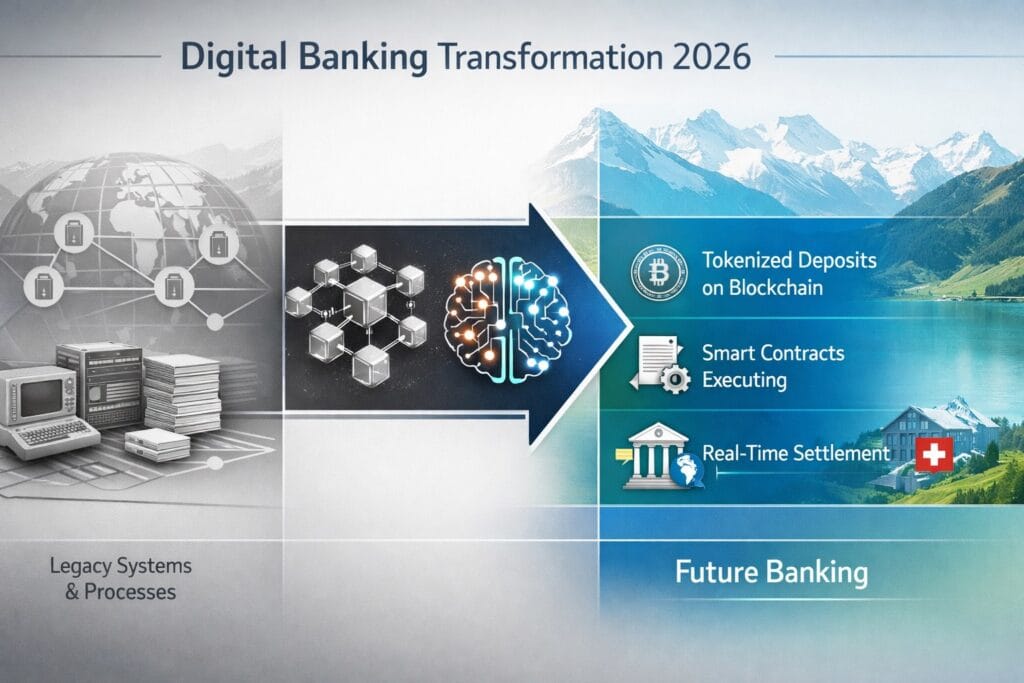 Digital Banking Transformation 2026

Tokenized Deposits on Blockchain

Smart Contracts Executing

Real-Time Settlement

Legacy Systems & Processes

Future Banking